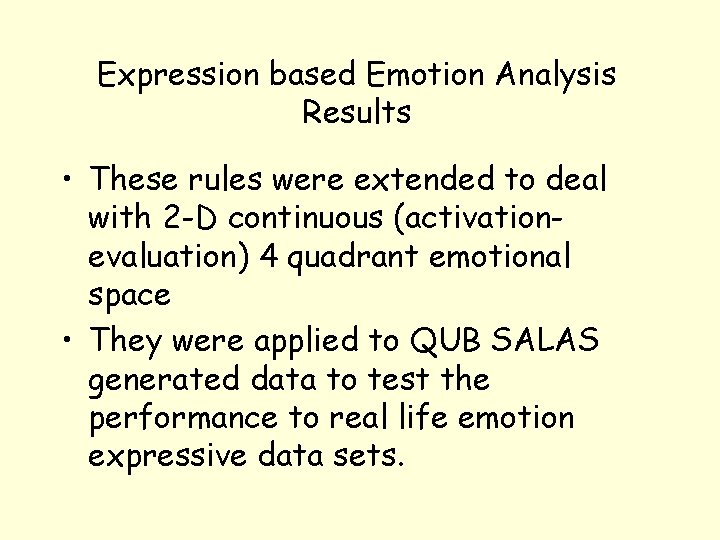 Expression based Emotion Analysis Results

• These rules were extended to deal with 2-D continuous (activation-evaluation) 4 quadrant emotional space

• They were applied to QUB SALAS generated data to test the performance to real life emotion expressive data sets.